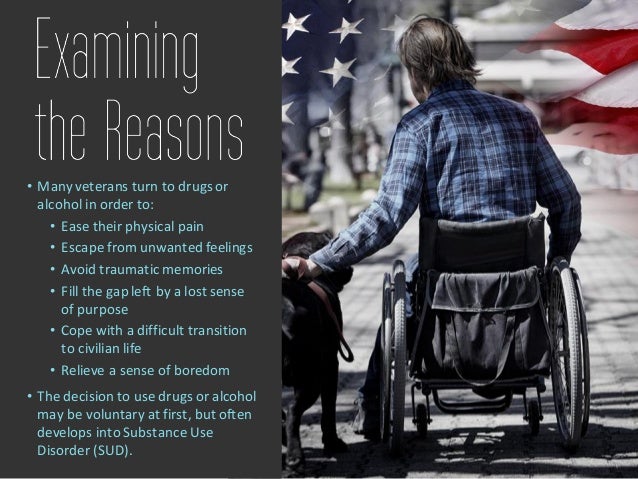 Examining the Reasons

• Many veterans turn to drugs or alcohol in order to:
  • Ease their physical pain
  • Escape from unwanted feelings
  • Avoid traumatic memories
  • Fill the gap left by a lost sense of purpose
  • Cope with a difficult transition to civilian life
  • Relieve a sense of boredom
• The decision to use drugs or alcohol may be voluntary at first, but often develops into Substance Use Disorder (SUD).